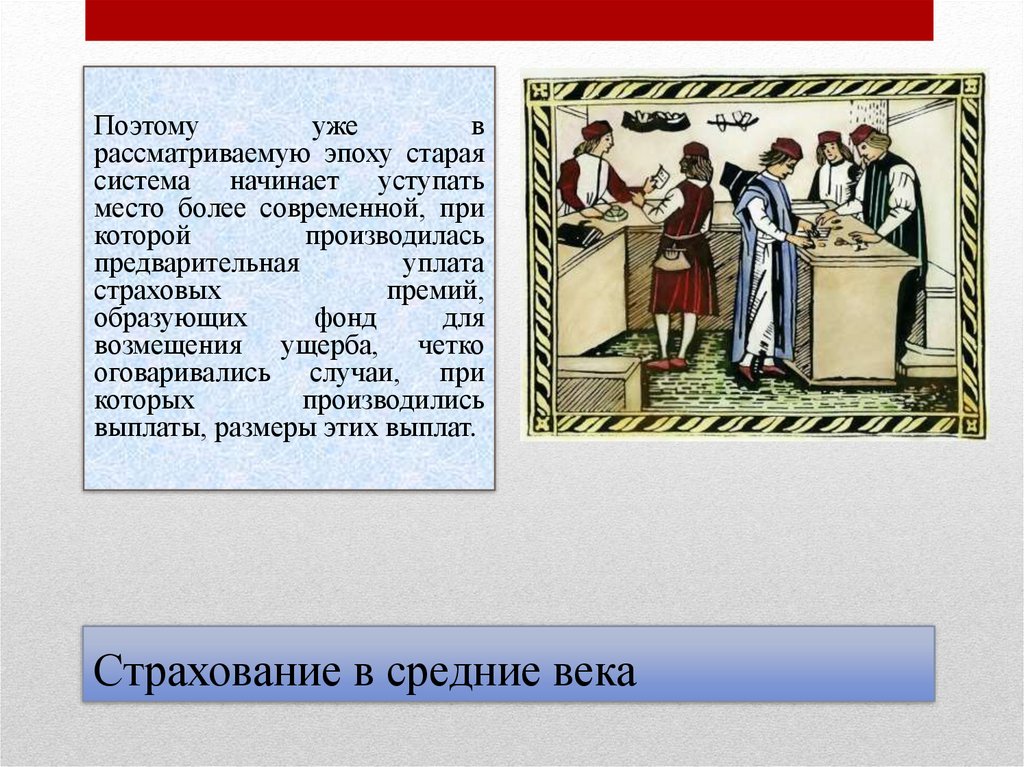 Поэтому уже в рассматриваемую эпоху старая система начинает уступать место более современной, при которой производилась предварительная уплата страховых премий, образующих фонд для возмещения ущерба, четко оговаривались случаи, при которых производились выплаты, размеры этих выплат.

Страхование в средние века